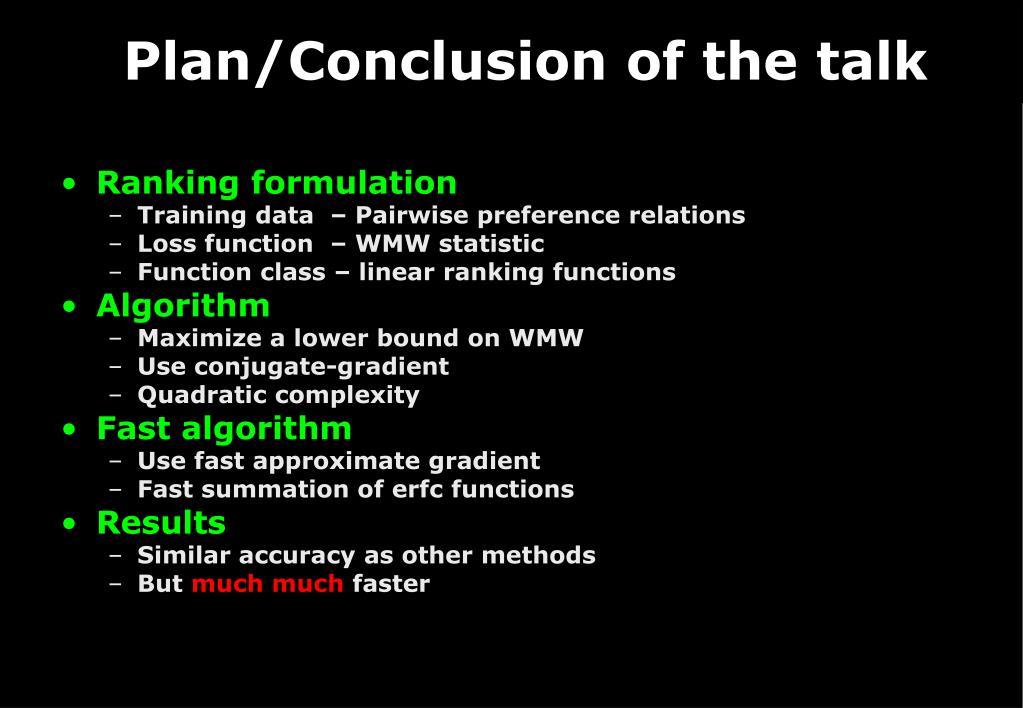 Plan/Conclusion of the talk

• Ranking formulation
 – Training data – Pairwise preference relations
 – Loss function – WMW statistic
 – Function class – linear ranking functions
• Algorithm
 – Maximize a lower bound on WMW
 – Use conjugate-gradient
 – Quadratic complexity
• Fast algorithm
 – Use fast approximate gradient
 – Fast summation of erfc functions
• Results
 – Similar accuracy as other methods
 – But much much faster